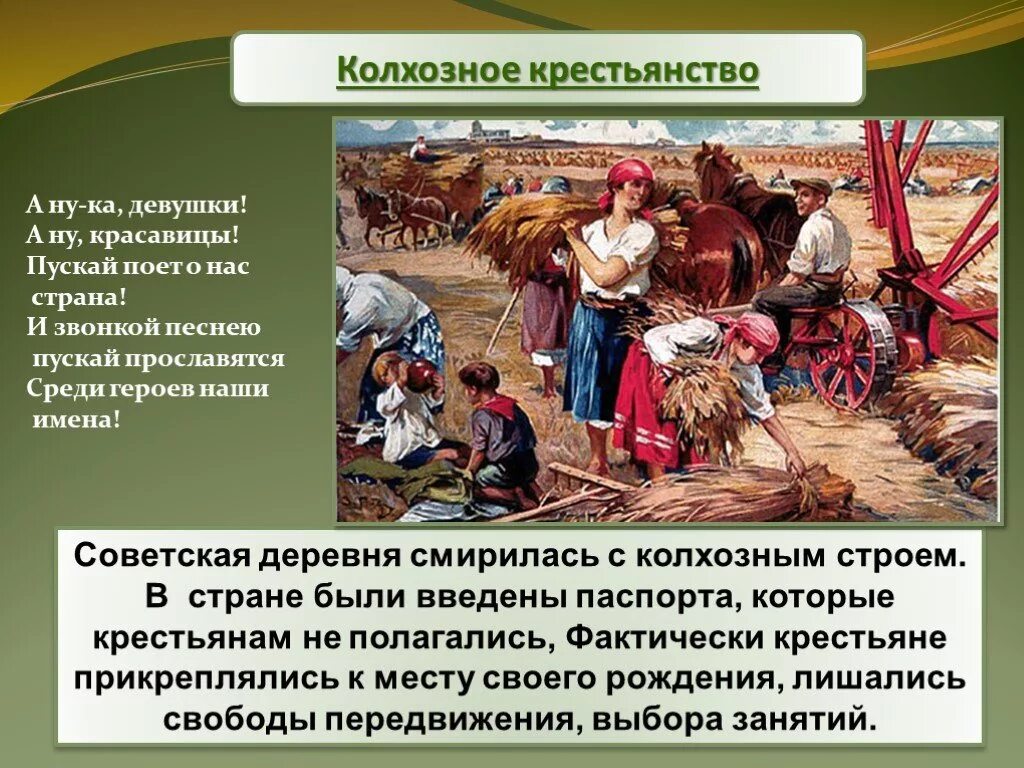 Колхозное крестьянство

А ну-ка, девушки!
А ну, красавицы!
Пускай поет о нас страна!
И звонкой песнею пускай прославятся
Среди героев наши имена!

Советская деревня смирилась с колхозным строем. В стране были введены паспорта, которые крестьянам не полагались, Фактически крестьяне прикреплялись к месту своего рождения, лишались свободы передвижения, выбора занятий.